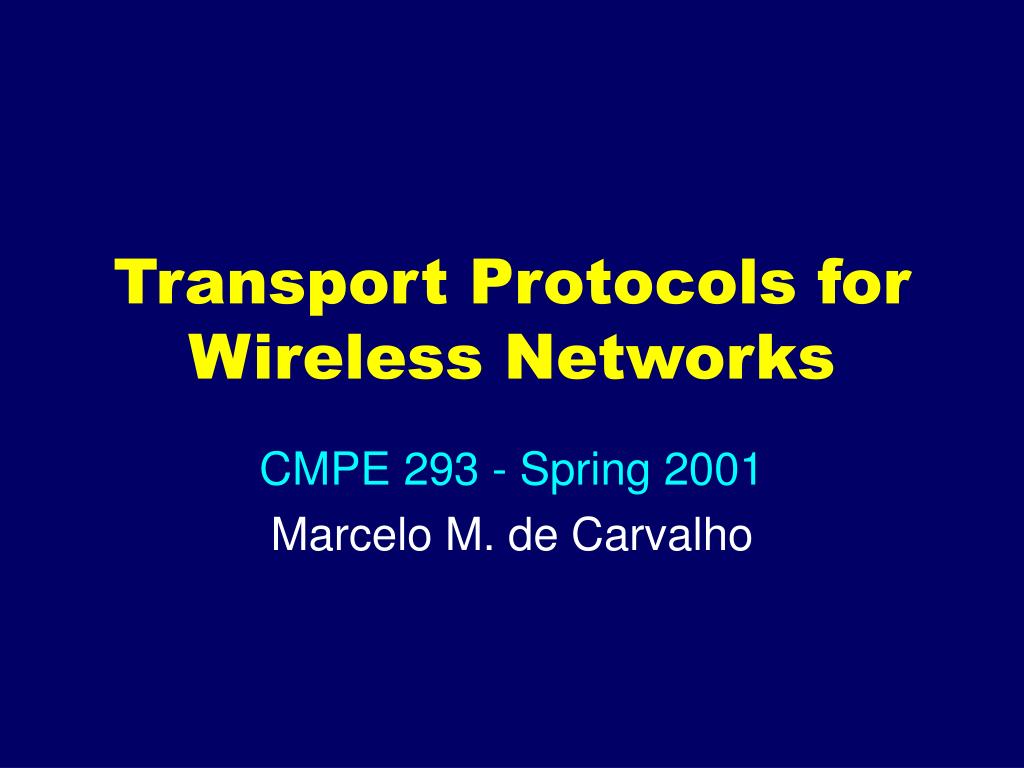 Transport Protocols for Wireless Networks

CMPE 293 - Spring 2001

Marcelo M. de Carvalho